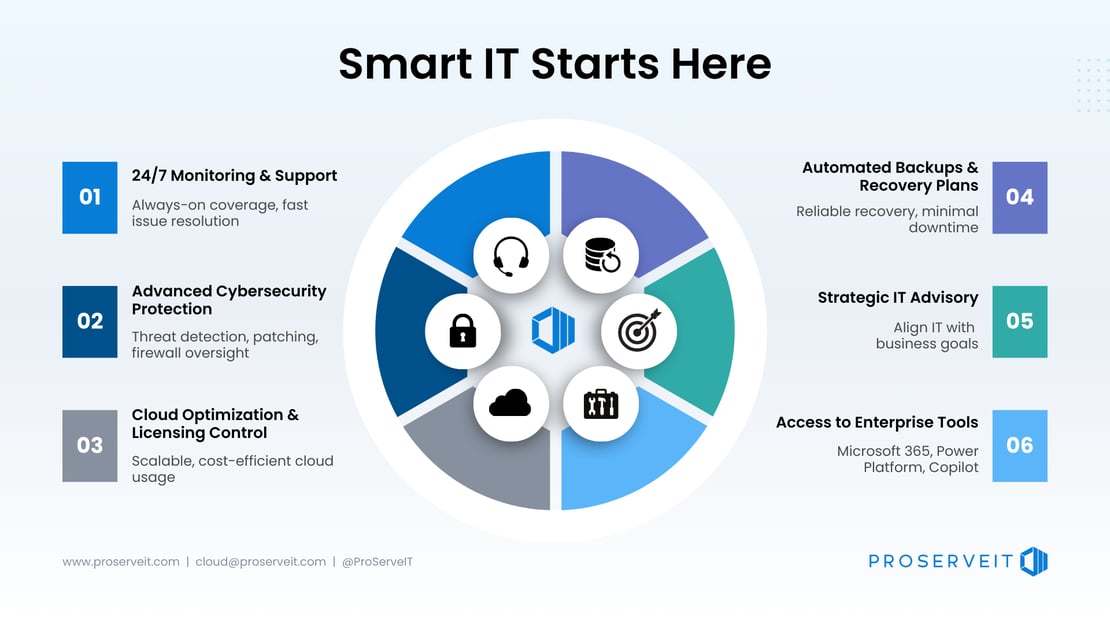 Smart IT Starts Here

01
24/7 Monitoring & Support
Always-on coverage, fast issue resolution

02
Advanced Cybersecurity Protection
Threat detection, patching, firewall oversight

03
Cloud Optimization & Licensing Control
Scalable, cost-efficient cloud usage

Automated Backups & Recovery Plans
Reliable recovery, minimal downtime
04

Strategic IT Advisory
Align IT with business goals
05

Access to Enterprise Tools
Microsoft 365, Power Platform, Copilot
06

www.proserveit.com | cloud@proserveit.com | @ProServeIT

PROSERVEIT